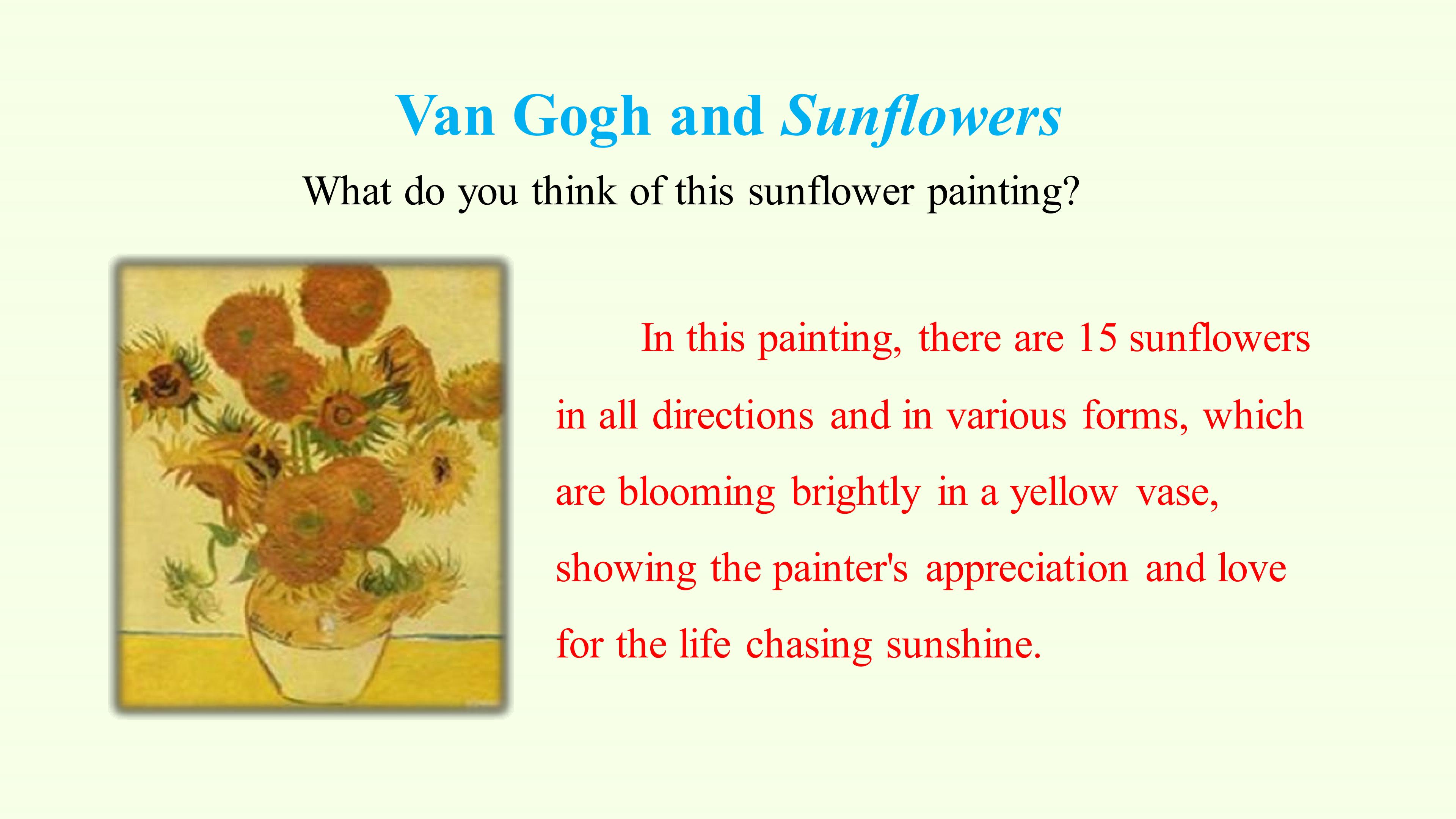 Van Gogh and Sunflowers

What do you think of this sunflower painting?

In this painting, there are 15 sunflowers in all directions and in various forms, which are blooming brightly in a yellow vase, showing the painter's appreciation and love for the life chasing sunshine.